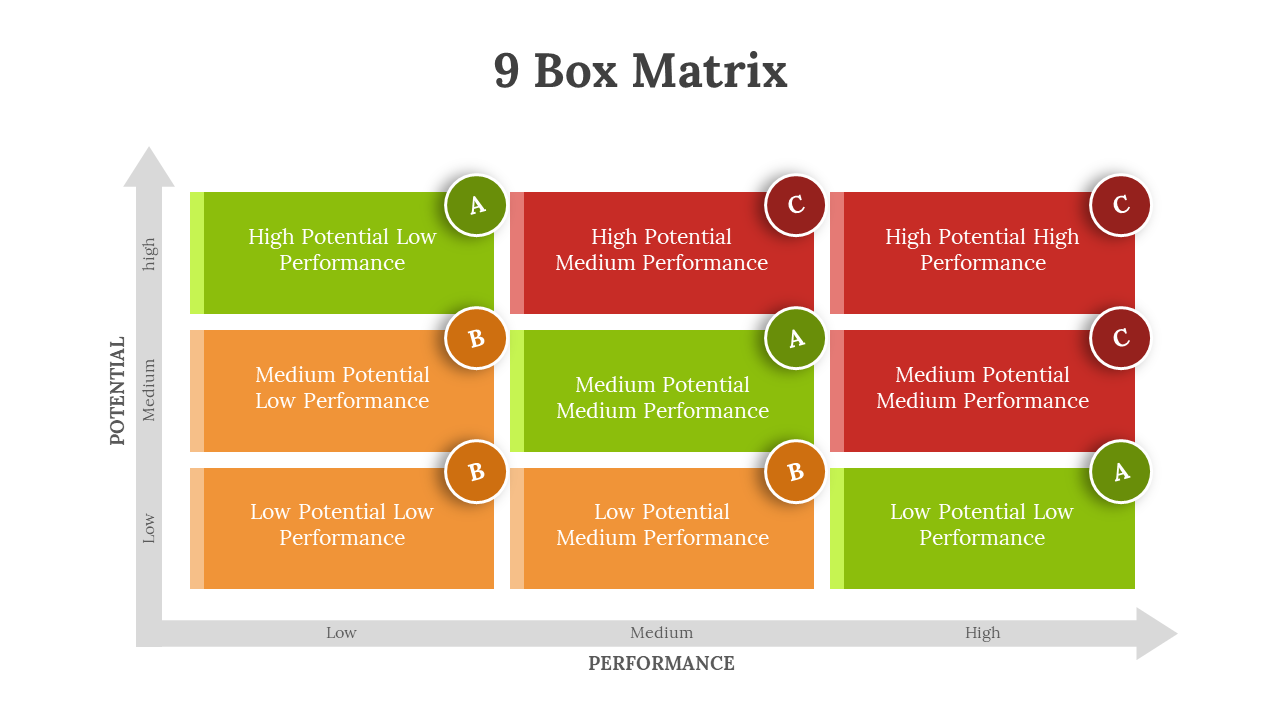 9 Box Matrix

POTENTIAL

high

Medium

Low

A
High Potential Low Performance

C
High Potential Medium Performance

C
High Potential High Performance

B
Medium Potential Low Performance

A
Medium Potential Medium Performance

C
Medium Potential Medium Performance

B
Low Potential Low Performance

B
Low Potential Medium Performance

A
Low Potential Low Performance

Low

Medium

High

PERFORMANCE